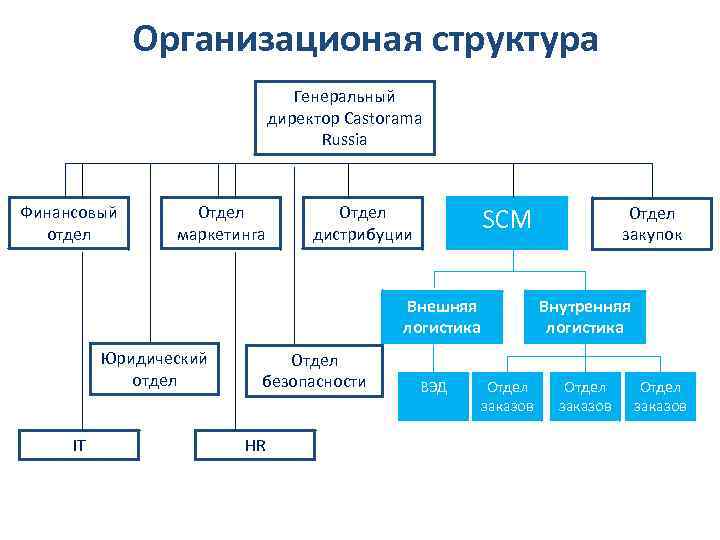 Организационая структура

Генеральный директор Castorama Russia

Финансовый отдел

Отдел маркетинга

Отдел дистрибуции

SCM

Отдел закупок

Внешняя логистика

Внутренняя логистика

Юридический отдел

Отдел безопасности

ВЭД

Отдел заказов

Отдел заказов

Отдел заказов

IT

HR